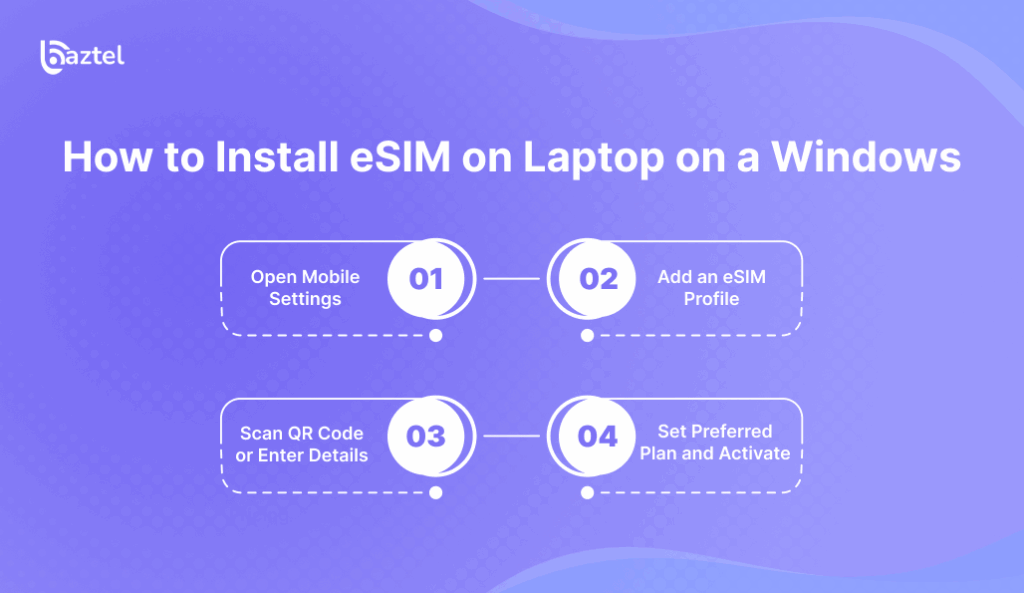 baztel

How to Install eSIM on Laptop on a Windows

Open Mobile Settings 01

02 Add an eSIM Profile

Scan QR Code or Enter Details 03

04 Set Preferred Plan and Activate